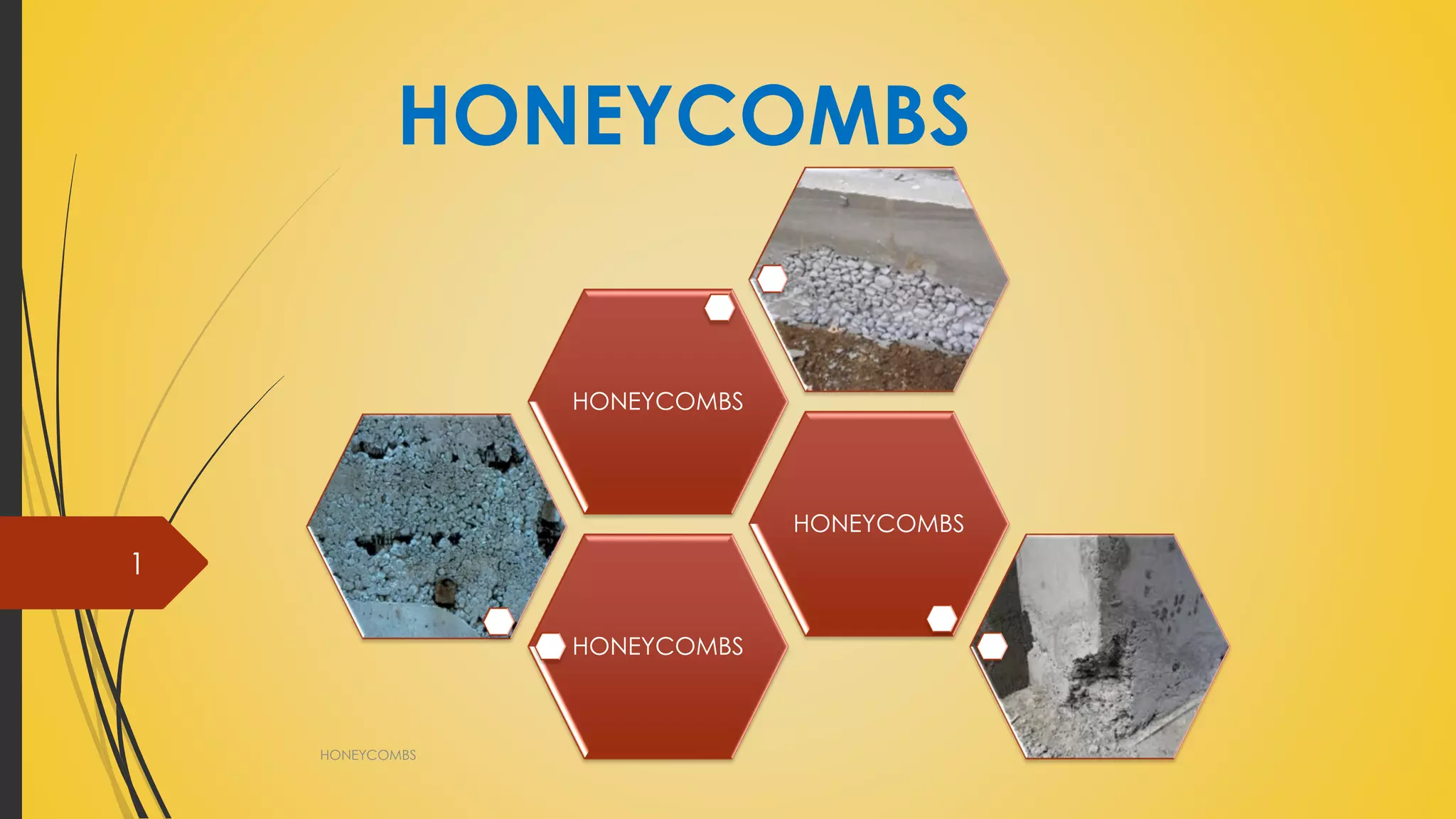 HONEYCOMBS

HONEYCOMBS

HONEYCOMBS

HONEYCOMBS

1

HONEYCOMBS